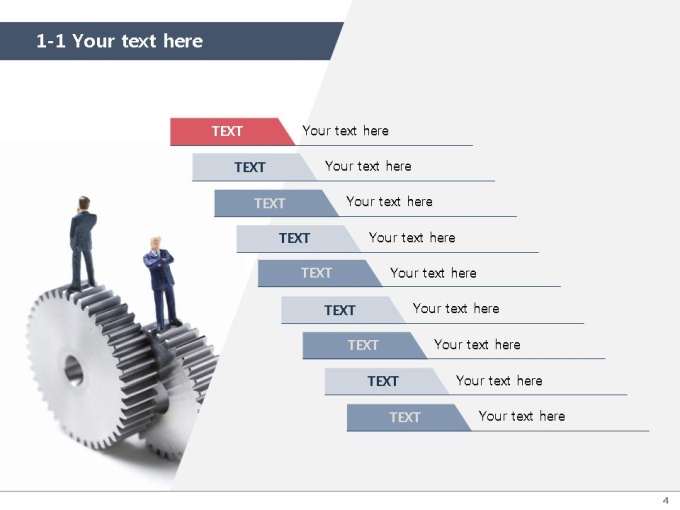 1-1 Your text here

TEXT Your text here

TEXT Your text here

TEXT Your text here

TEXT Your text here

TEXT Your text here

TEXT Your text here

TEXT Your text here

TEXT Your text here

TEXT Your text here

4